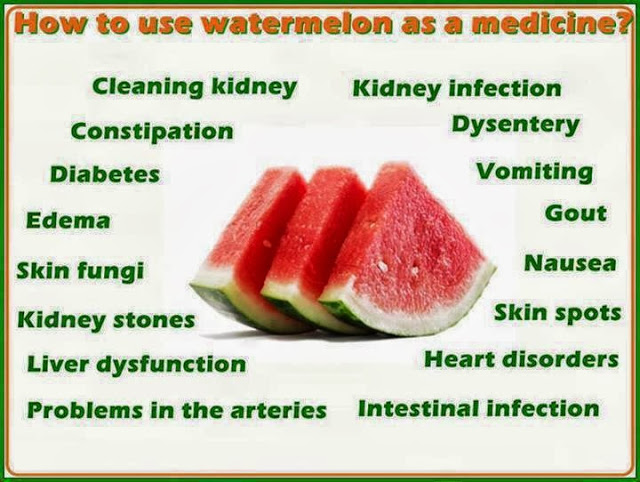 How to use watermelon as a medicine?

Cleaning kidney

Constipation

Diabetes

Edema

Skin fungi

Kidney stones

Liver dysfunction

Problems in the arteries

Kidney infection

Dysentery

Vomiting

Gout

Nausea

Skin spots

Heart disorders

Intestinal infection